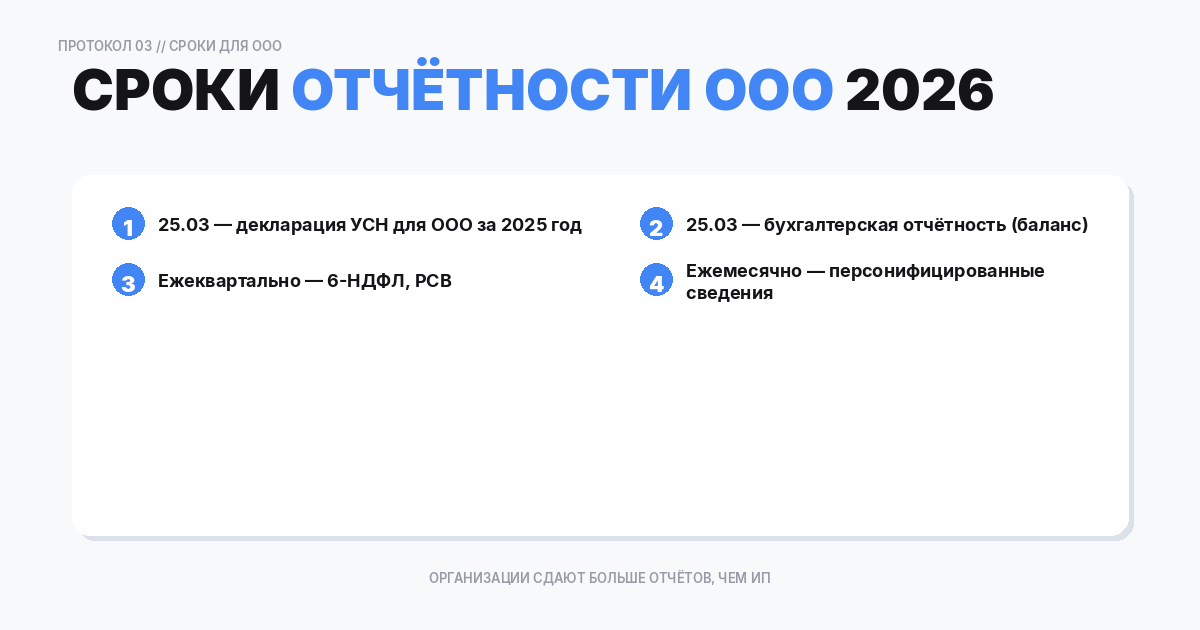 ПРОТОКОЛ 03 // СРОКИ ДЛЯ ООО

СРОКИ ОТЧЁТНОСТИ ООО 2026

1 25.03 — декларация УСН для ООО за 2025 год

2 25.03 — бухгалтерская отчётность (баланс)

3 Ежеквартально — 6-НДФЛ, РСВ

4 Ежемесячно — персонифицированные сведения

ОРГАНИЗАЦИИ СДАЮТ БОЛЬШЕ ОТЧЁТОВ, ЧЕМ ИП